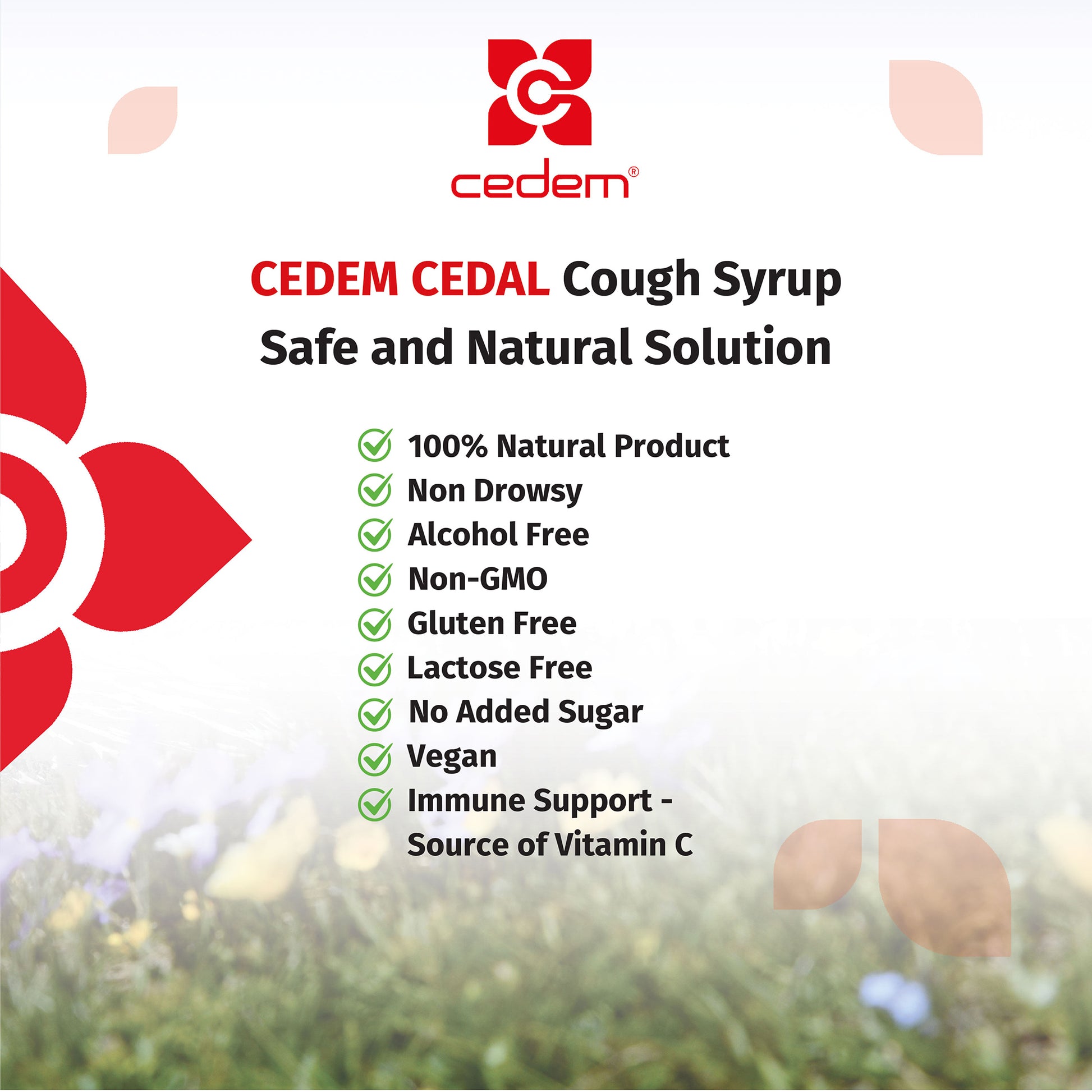 cedem®

CEDEM CEDAL Cough Syrup
Safe and Natural Solution

100% Natural Product
Non Drowsy
Alcohol Free
Non-GMO
Gluten Free
Lactose Free
No Added Sugar
Vegan
Immune Support - Source of Vitamin C